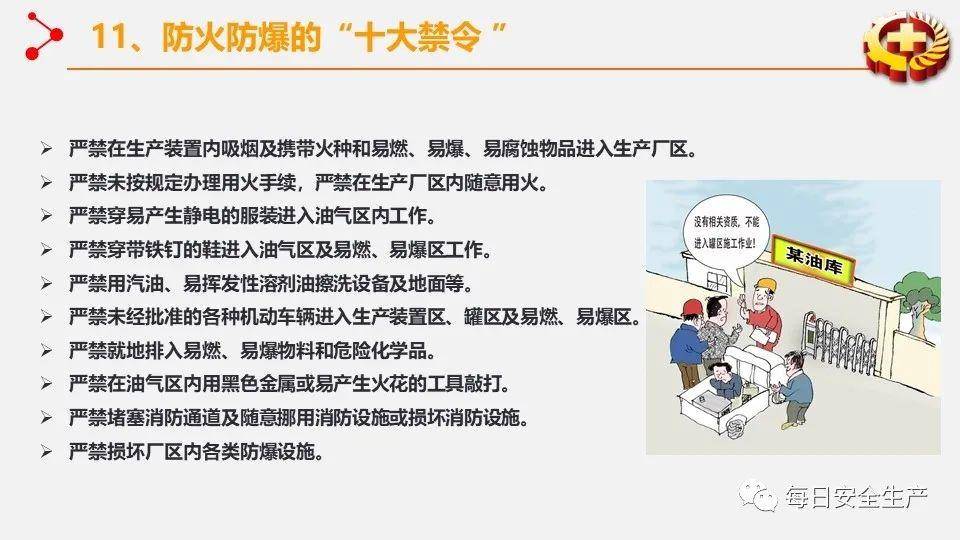 11、防火防爆的“十大禁令 ”

➢ 严禁在生产装置内吸烟及携带火种和易燃、易爆、易腐蚀物品进入生产厂区。
➢ 严禁未按规定办理用火手续，严禁在生产厂区内随意用火。
➢ 严禁穿易产生静电的服装进入油气区内工作。
➢ 严禁穿带铁钉的鞋进入油气区及易燃、易爆区工作。
➢ 严禁用汽油、易挥发性溶剂油擦洗设备及地面等。
➢ 严禁未经批准的各种机动车辆进入生产装置区、罐区及易燃、易爆区。
➢ 严禁就地排入易燃、易爆物料和危险化学品。
➢ 严禁在油气区内用黑色金属或易产生火花的工具敲打。
➢ 严禁堵塞消防通道及随意挪用消防设施或损坏消防设施。
➢ 严禁损坏厂区内各类防爆设施。

没有相关资质，不能进入罐区施工作业！

某油库

每日安全生产